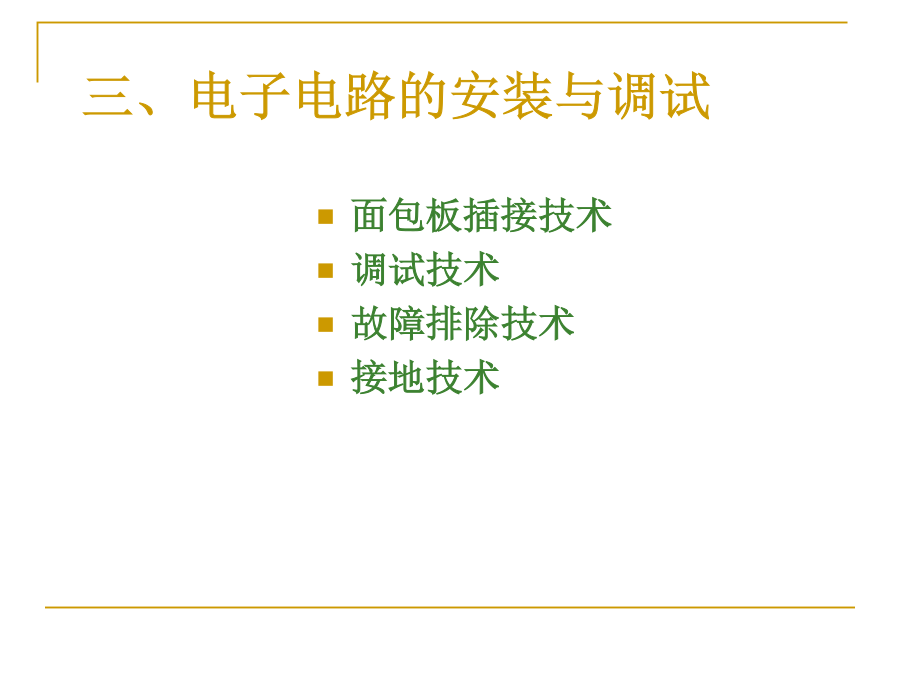 三、电子电路的安装与调试

- 面包板插接技术
- 调试技术
- 故障排除技术
- 接地技术